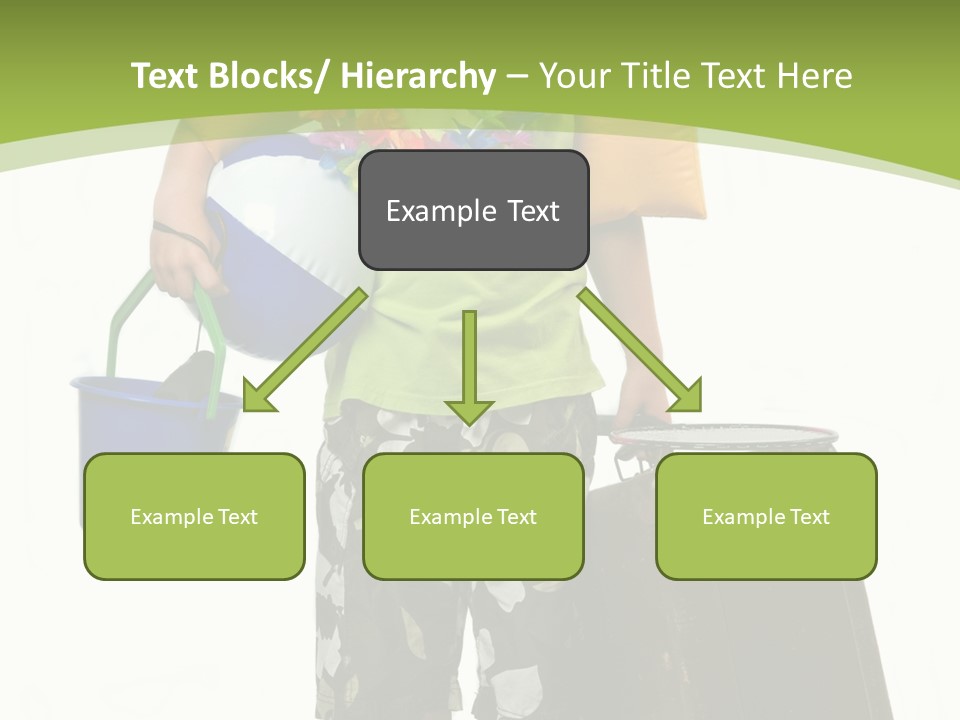 Text Blocks/ Hierarchy – Your Title Text Here

Example Text

Example Text

Example Text

Example Text